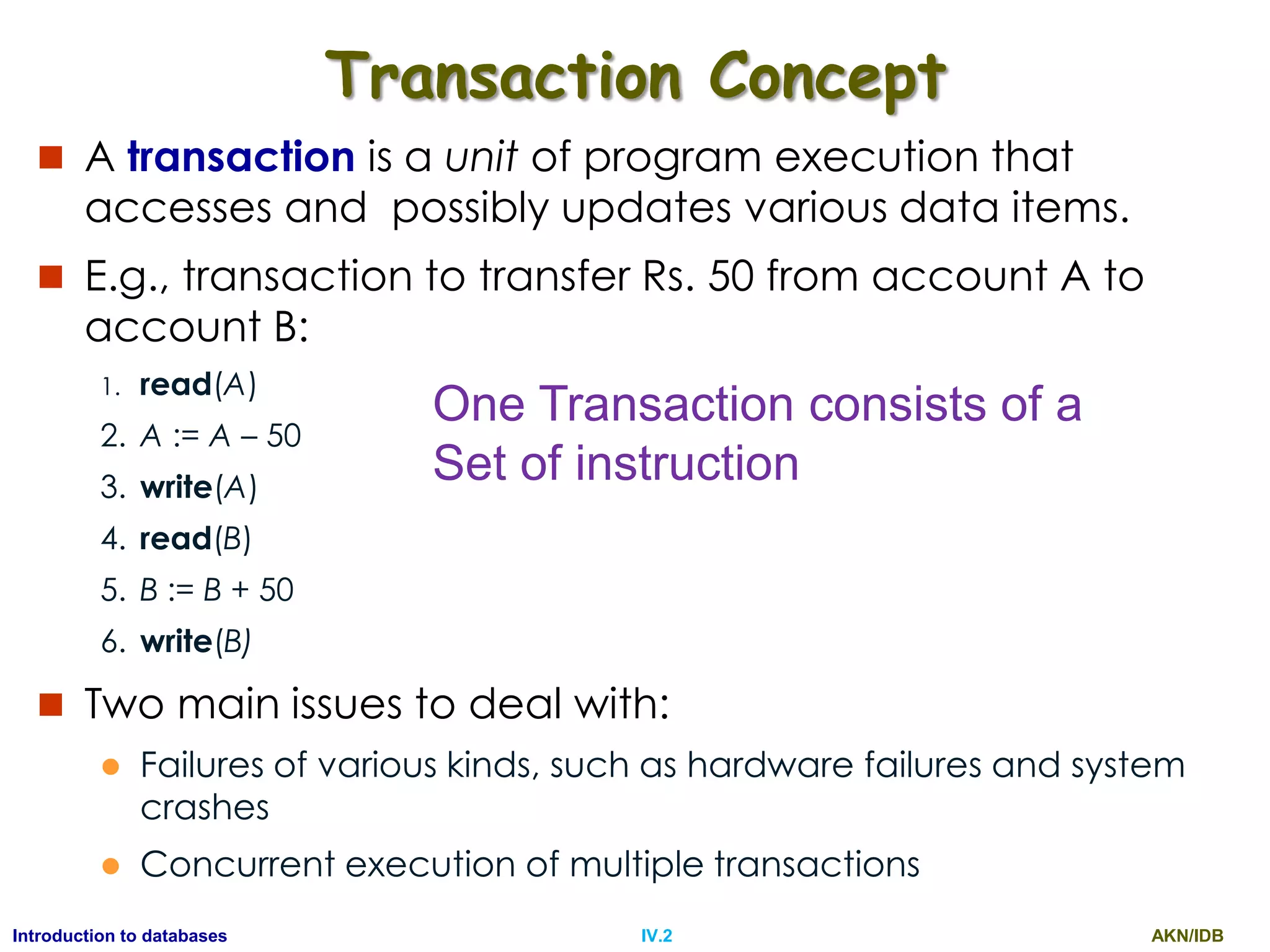 Transaction Concept

A transaction is a unit of program execution that accesses and possibly updates various data items.

E.g., transaction to transfer Rs. 50 from account A to account B:

1. read(A)
2. A := A – 50
3. write(A)
4. read(B)
5. B := B + 50
6. write(B)

One Transaction consists of a Set of instruction

Two main issues to deal with:

Failures of various kinds, such as hardware failures and system crashes

Concurrent execution of multiple transactions

Introduction to databases
IV.2
AKN/IDB